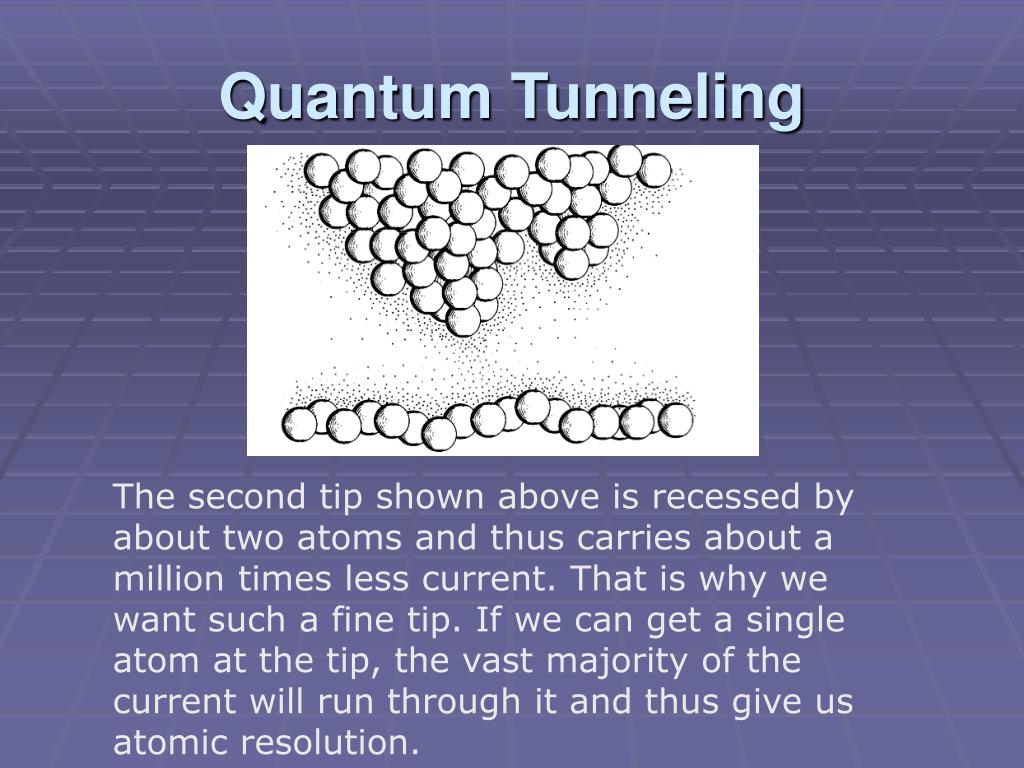 Quantum Tunneling

The second tip shown above is recessed by about two atoms and thus carries about a million times less current. That is why we want such a fine tip. If we can get a single atom at the tip, the vast majority of the current will run through it and thus give us atomic resolution.